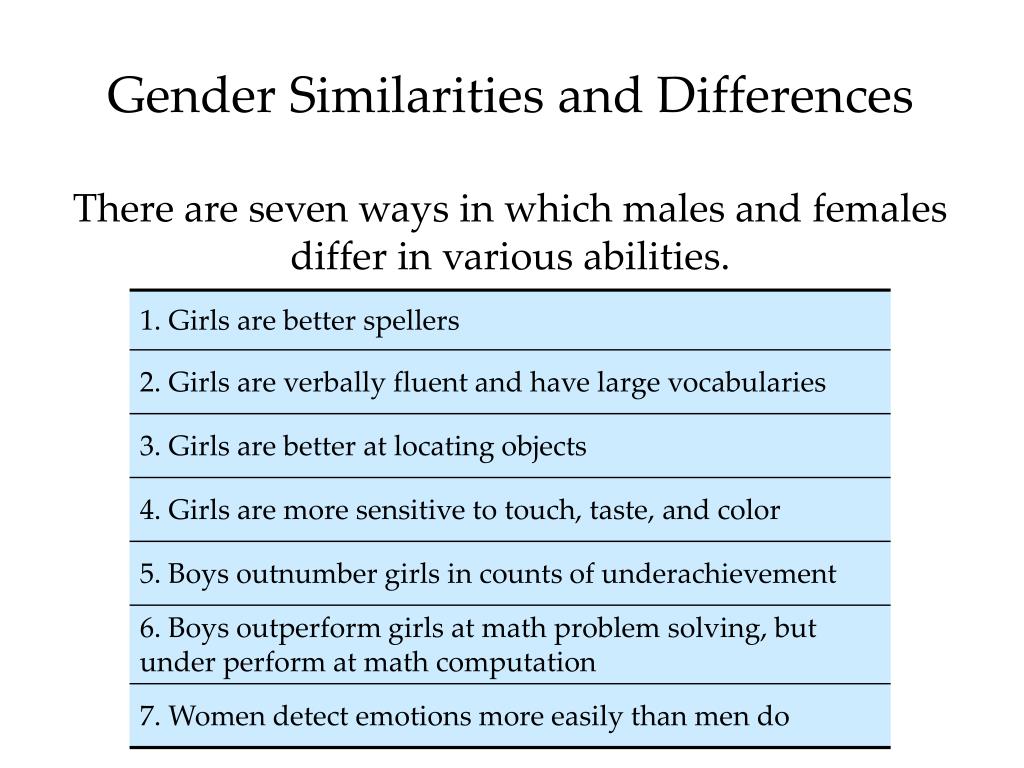 Gender Similarities and Differences

There are seven ways in which males and females differ in various abilities.

| 1. Girls are better spellers |
|---|
| 2. Girls are verbally fluent and have large vocabularies |
| 3. Girls are better at locating objects |
| 4. Girls are more sensitive to touch, taste, and color |
| 5. Boys outnumber girls in counts of underachievement |
| 6. Boys outperform girls at math problem solving, but under perform at math computation |
| 7. Women detect emotions more easily than men do |